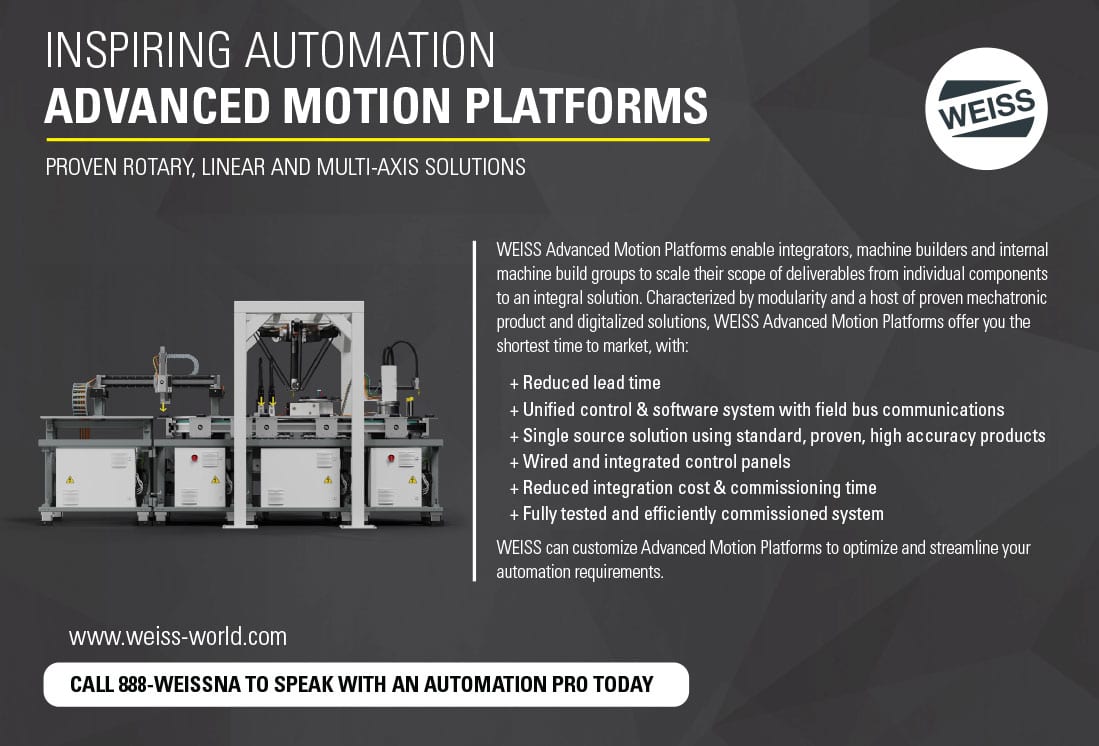 INSPIRING AUTOMATION
ADVANCED MOTION PLATFORMS

PROVEN ROTARY, LINEAR AND MULTI-AXIS SOLUTIONS

WEISS

WEISS Advanced Motion Platforms enable integrators, machine builders and internal machine build groups to scale their scope of deliverables from individual components to an integral solution. Characterized by modularity and a host of proven mechatronic product and digitalized solutions, WEISS Advanced Motion Platforms offer you the shortest time to market, with:

+ Reduced lead time
+ Unified control & software system with field bus communications
+ Single source solution using standard, proven, high accuracy products
+ Wired and integrated control panels
+ Reduced integration cost & commissioning time
+ Fully tested and efficiently commissioned system

WEISS can customize Advanced Motion Platforms to optimize and streamline your automation requirements.

www.weiss-world.com

CALL 888-WEISSNA TO SPEAK WITH AN AUTOMATION PRO TODAY